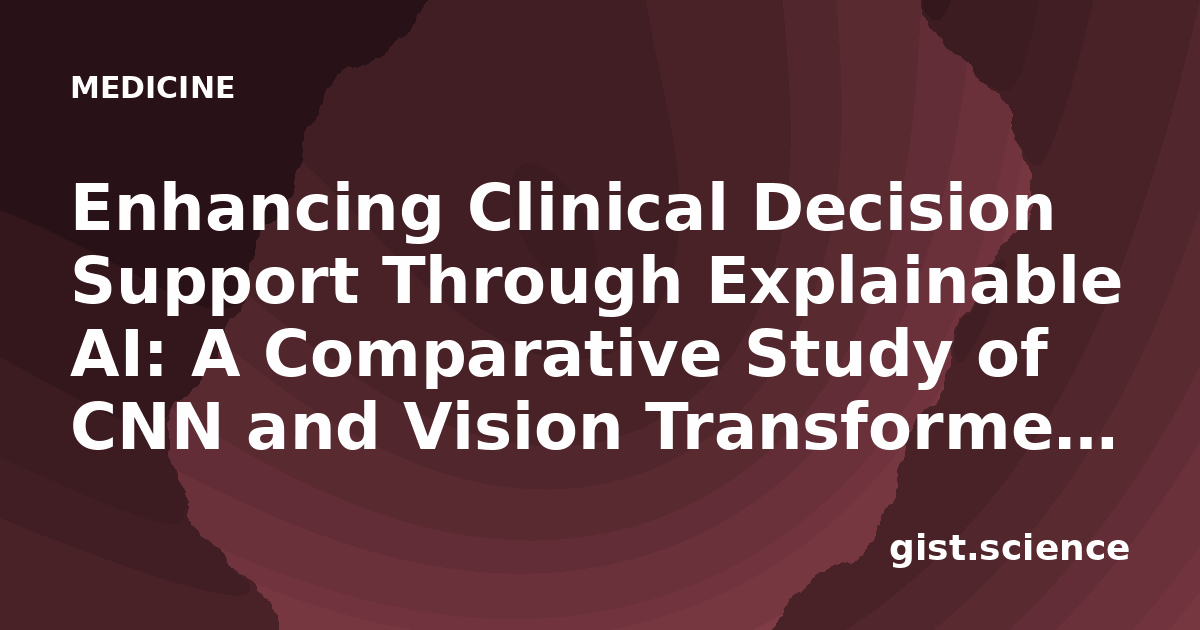 MEDICINE

Enhancing Clinical Decision Support Through Explainable AI: A Comparative Study of CNN and Vision Transforme...

gist.science